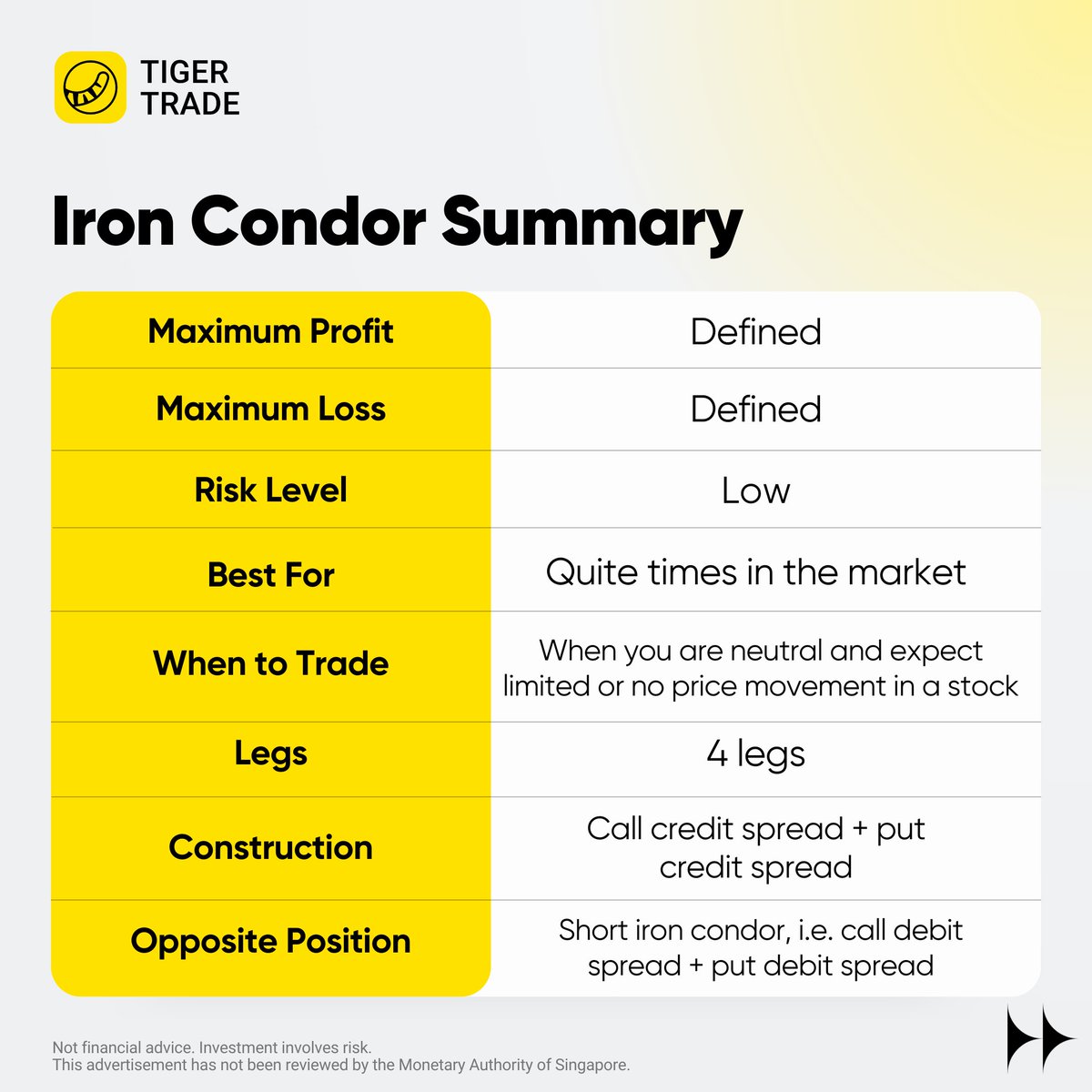 TIGER TRADE

Iron Condor Summary

| | |
|---|---|
| Maximum Profit | Defined |
| Maximum Loss | Defined |
| Risk Level | Low |
| Best For | Quite times in the market |
| When to Trade | When you are neutral and expect limited or no price movement in a stock |
| Legs | 4 legs |
| Construction | Call credit spread + put credit spread |
| Opposite Position | Short iron condor, i.e. call debit spread + put debit spread |

Not financial advice. Investment involves risk.
This advertisement has not been reviewed by the Monetary Authority of Singapore.